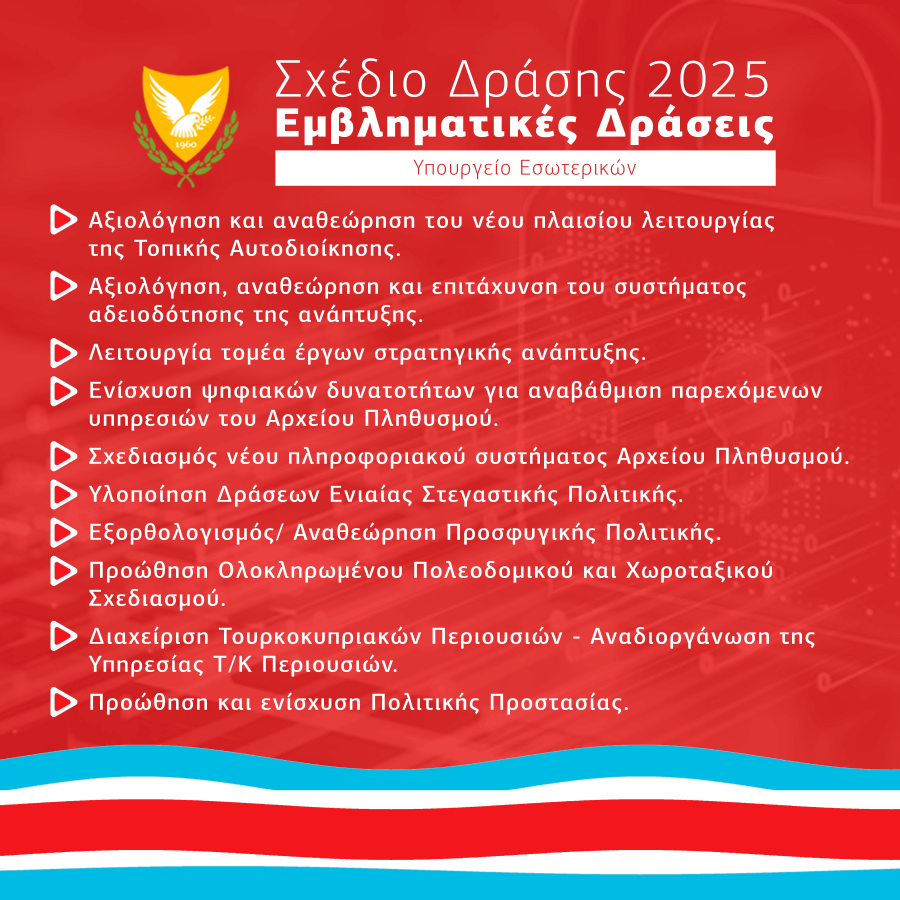 1960

Σχέδιο Δράσης 2025
Εμβληματικές Δράσεις
Υπουργείο Εσωτερικών

Αξιολόγηση και αναθεώρηση του νέου πλαισίου λειτουργίας της Τοπικής Αυτοδιοίκησης.

Αξιολόγηση, αναθεώρηση και επιτάχυνση του συστήματος αδειοδότησης της ανάπτυξης.

Λειτουργία τομέα έργων στρατηγικής ανάπτυξης.

Ενίσχυση ψηφιακών δυνατοτήτων για αναβάθμιση παρεχόμενων υπηρεσιών του Αρχείου Πληθυσμού.

Σχεδιασμός νέου πληροφοριακού συστήματος Αρχείου Πληθυσμού.

Υλοποίηση Δράσεων Ενιαίας Στεγαστικής Πολιτικής.

Εξορθολογισμός/ Αναθεώρηση Προσφυγικής Πολιτικής.

Προώθηση Ολοκληρωμένου Πολεοδομικού και Χωροταξικού Σχεδιασμού.

Διαχείριση Τουρκοκυπριακών Περιουσιών - Αναδιοργάνωση της Υπηρεσίας Τ/Κ Περιουσιών.

Προώθηση και ενίσχυση Πολιτικής Προστασίας.